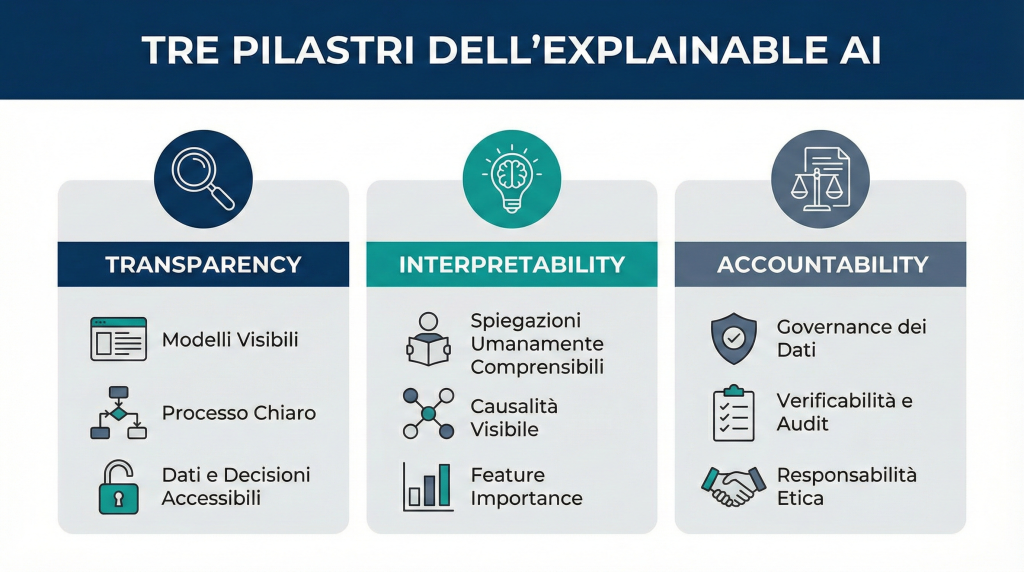 TRE PILASTRI DELL'EXPLAINABLE AI

TRANSPARENCY

Modelli Visibili

Processo Chiaro

Dati e Decisioni Accessibili

INTERPRETABILITY

Spiegazioni Umanamente Comprensibili

Causalità Visibile

Feature Importance

ACCOUNTABILITY

Governance dei Dati

Verificabilità e Audit

Responsabilità Etica